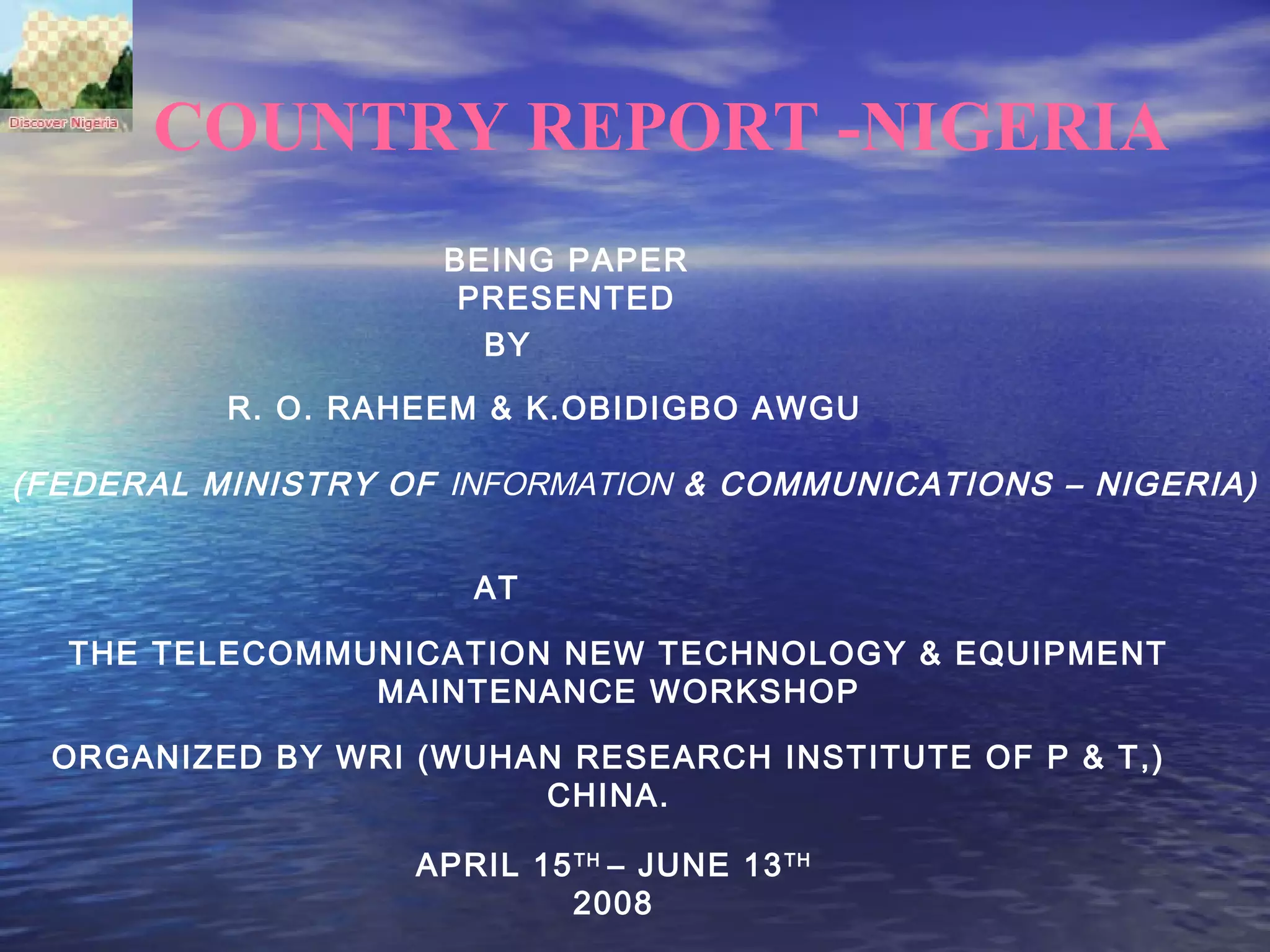 Discover Nigeria

COUNTRY REPORT -NIGERIA

BEING PAPER PRESENTED BY

R. O. RAHEEM & K.OBIDIGBO AWGU

(FEDERAL MINISTRY OF INFORMATION & COMMUNICATIONS – NIGERIA)

AT

THE TELECOMMUNICATION NEW TECHNOLOGY & EQUIPMENT MAINTENANCE WORKSHOP

ORGANIZED BY WRI (WUHAN RESEARCH INSTITUTE OF P & T,) CHINA.

APRIL 15$^{TH}$ – JUNE 13$^{TH}$ 2008